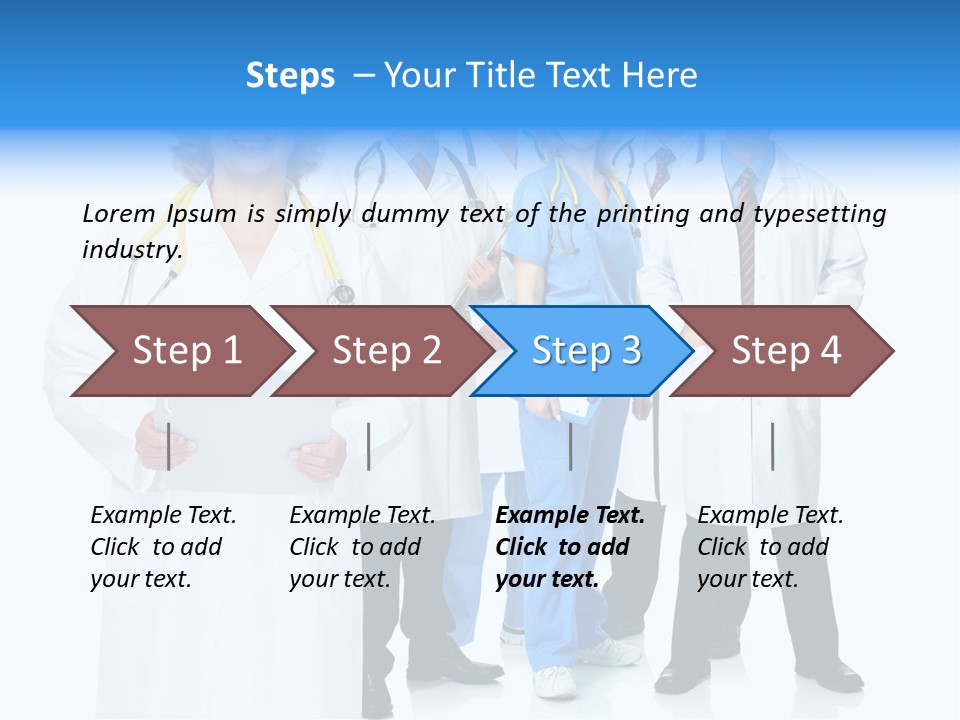 Steps – Your Title Text Here

Lorem Ipsum is simply dummy text of the printing and typesetting industry.

Step 1

Step 2

Step 3

Step 4

Example Text. Click to add your text.

Example Text. Click to add your text.

Example Text. Click to add your text.

Example Text. Click to add your text.